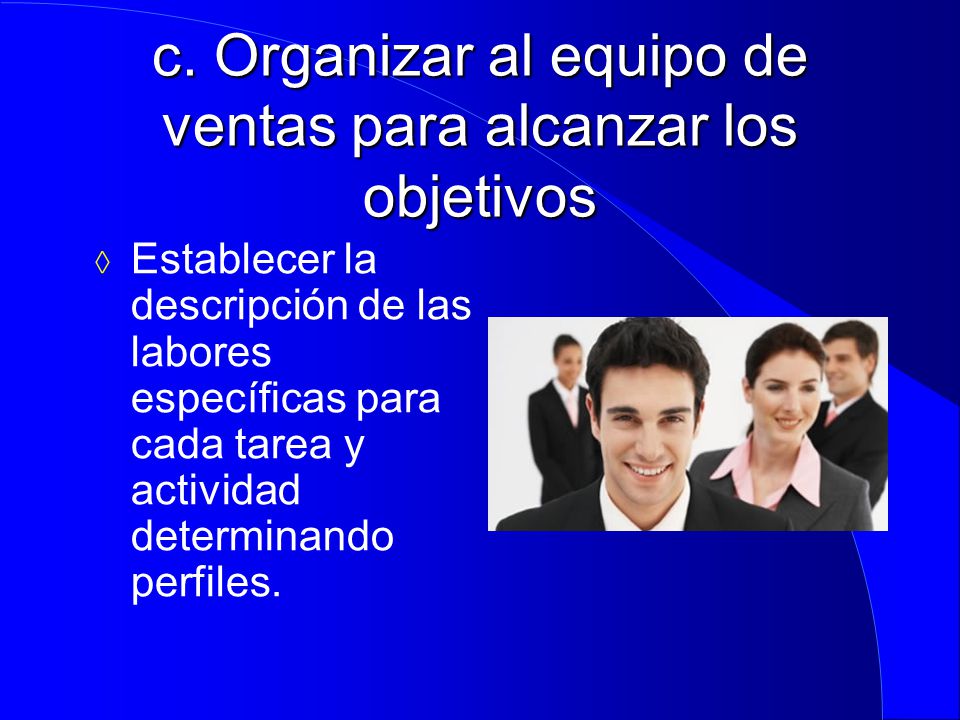 c. Organizar al equipo de ventas para alcanzar los objetivos

◊ Establecer la descripción de las labores específicas para cada tarea y actividad determinando perfiles.